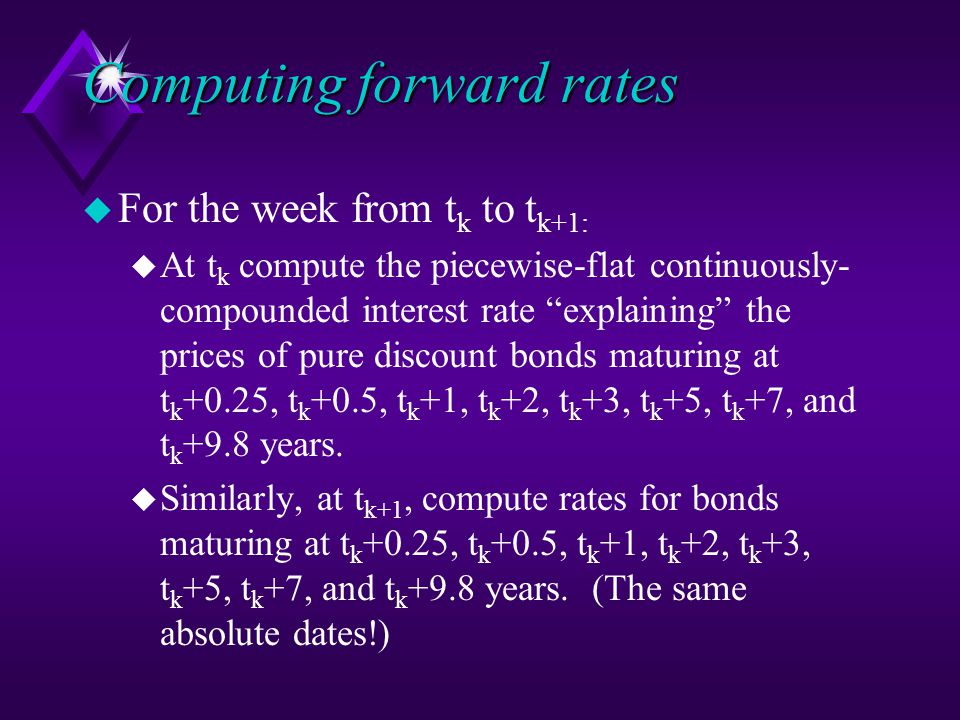 Computing forward rates

For the week from $t_k$ to $t_{k+1:}$

At $t_k$ compute the piecewise-flat continuously-compounded interest rate “explaining” the prices of pure discount bonds maturing at $t_k$+0.25, $t_k$+0.5, $t_k$+1, $t_k$+2, $t_k$+3, $t_k$+5, $t_k$+7, and $t_k$+9.8 years.

Similarly, at $t_{k+1}$, compute rates for bonds maturing at $t_k$+0.25, $t_k$+0.5, $t_k$+1, $t_k$+2, $t_k$+3, $t_k$+5, $t_k$+7, and $t_k$+9.8 years. (The same absolute dates!)